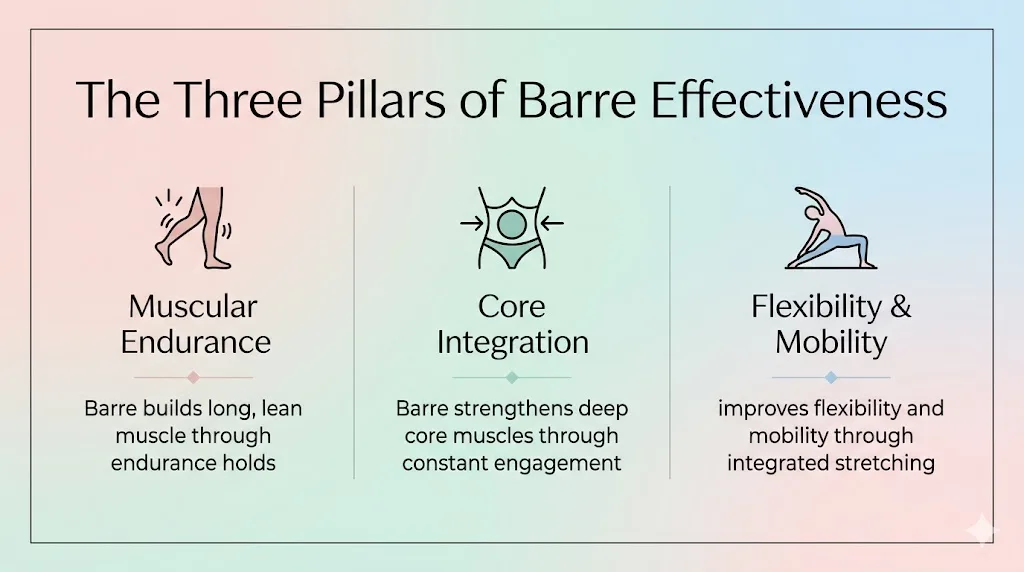 The Three Pillars of Barre Effectiveness

Muscular Endurance

Barre builds long, lean muscle through endurance holds

Core Integration

Barre strengthens deep core muscles through constant engagement

Flexibility & Mobility

improves flexibility and mobility through integrated stretching